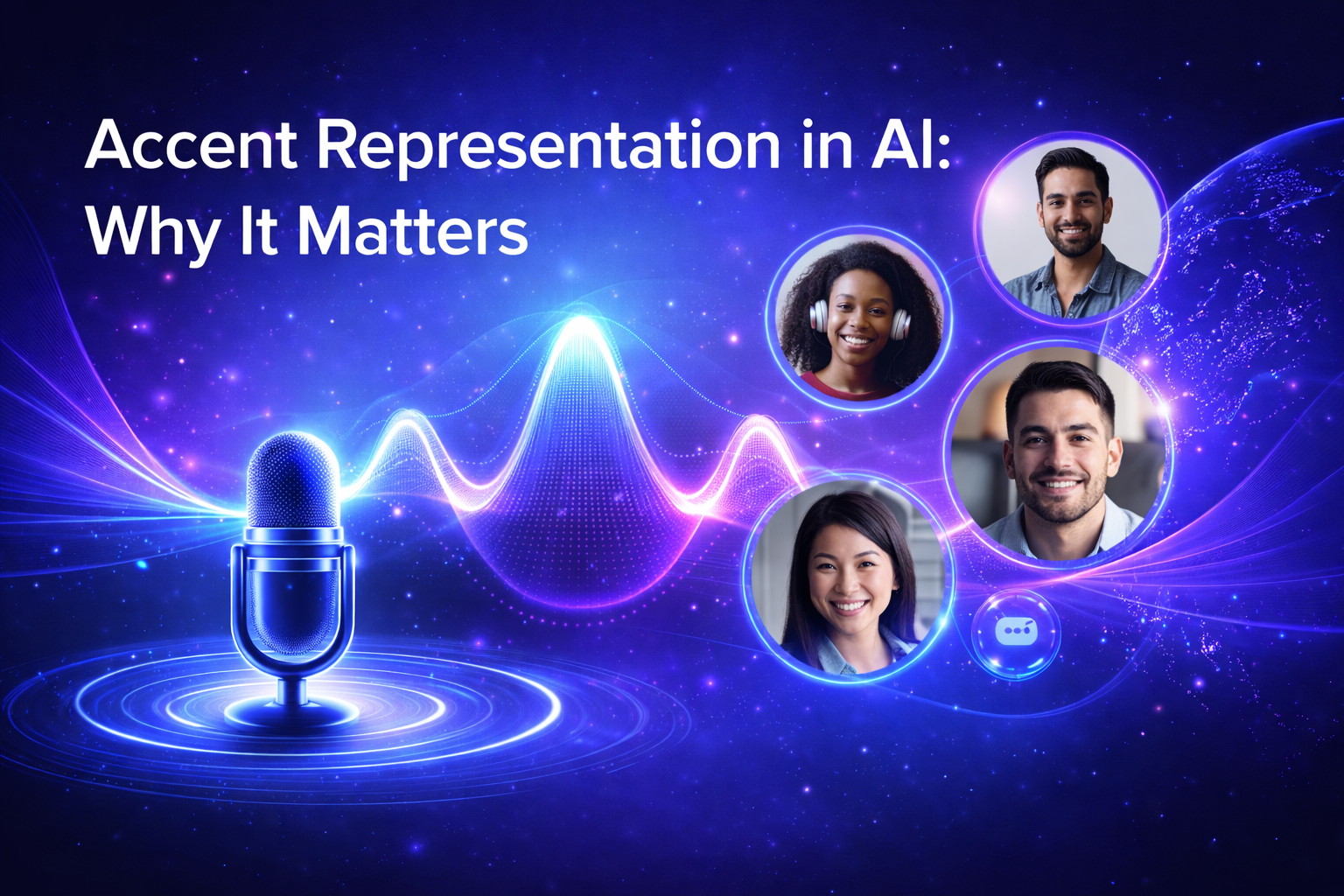 Accent Representation in AI: Why It Matters